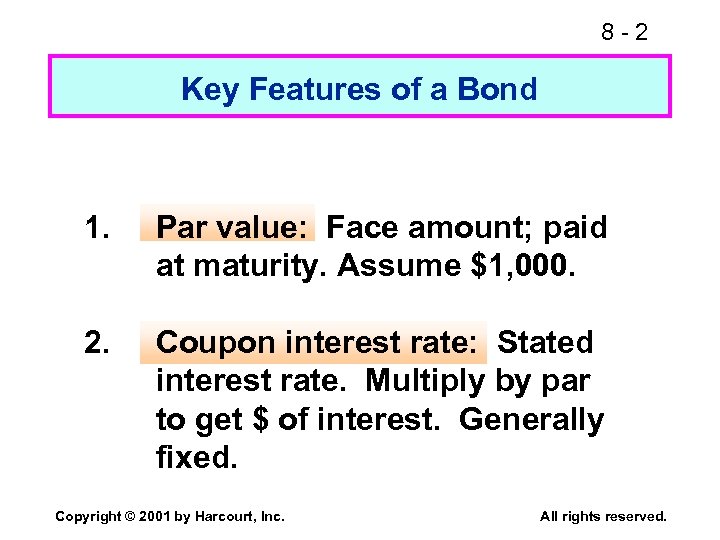 8 - 2

Key Features of a Bond

1. Par value: Face amount; paid at maturity. Assume \$1,000.

2. Coupon interest rate: Stated interest rate. Multiply by par to get \$ of interest. Generally fixed.

Copyright © 2001 by Harcourt, Inc.

All rights reserved.